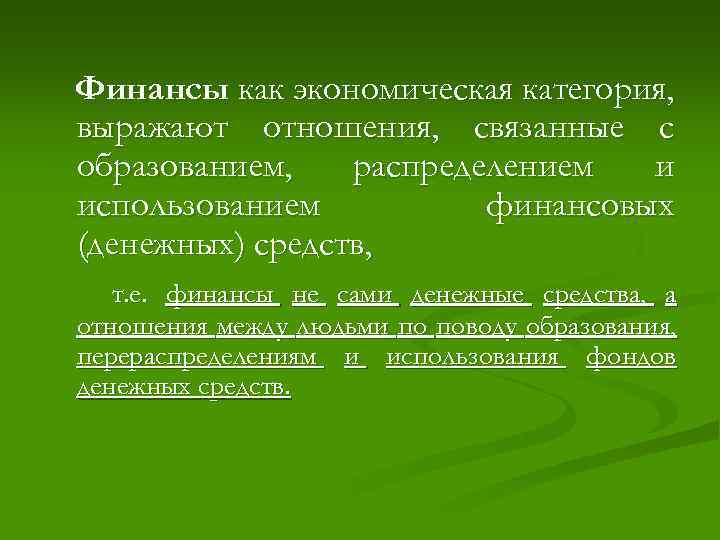 Финансы как экономическая категория, выражают отношения, связанные с образованием, распределением и использованием финансовых (денежных) средств,

т.е. финансы не сами денежные средства, а отношения между людьми по поводу образования, перераспределениям и использования фондов денежных средств.